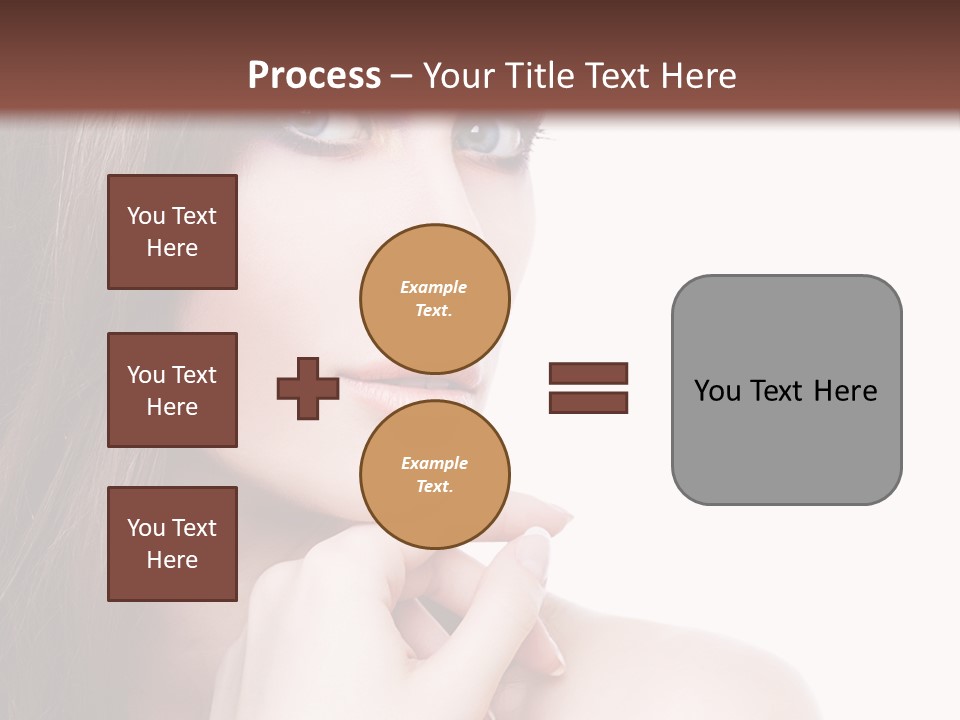 Process – Your Title Text Here

You Text Here

You Text Here

You Text Here

Example Text.

Example Text.

You Text Here